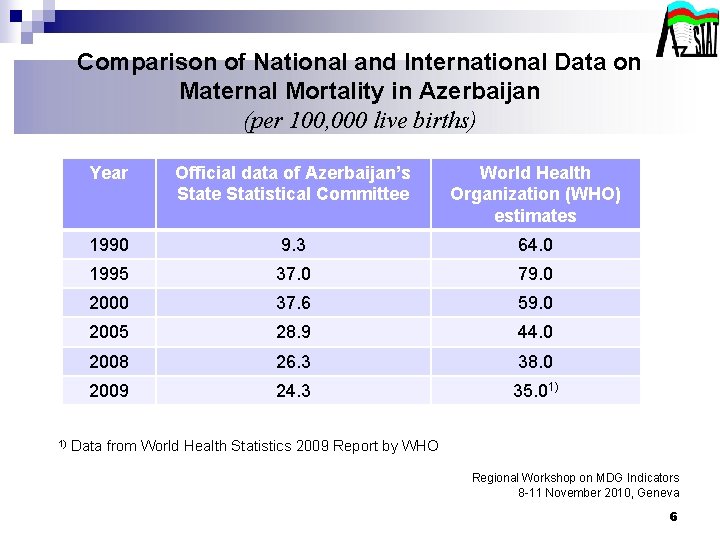 AzSTAT

Comparison of National and International Data on Maternal Mortality in Azerbaijan
(per 100,000 live births)

| Year | Official data of Azerbaijan's State Statistical Committee | World Health Organization (WHO) estimates |
|---|---|---|
| 1990 | 9.3 | 64.0 |
| 1995 | 37.0 | 79.0 |
| 2000 | 37.6 | 59.0 |
| 2005 | 28.9 | 44.0 |
| 2008 | 26.3 | 38.0 |
| 2009 | 24.3 | 35.0$^{1)}$ |

$^{1)}$ Data from World Health Statistics 2009 Report by WHO

Regional Workshop on MDG Indicators
8-11 November 2010, Geneva

6